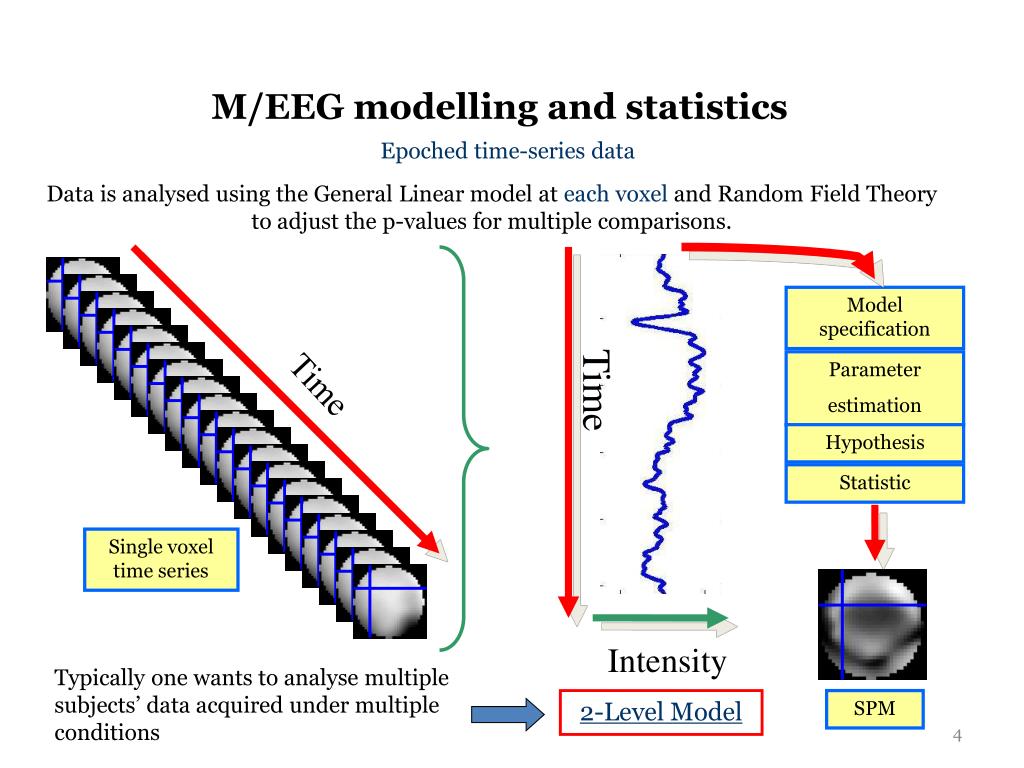 M/EEG modelling and statistics

Epoched time-series data

Data is analysed using the General Linear model at each voxel and Random Field Theory to adjust the p-values for multiple comparisons.

Time

Single voxel time series

Time

Intensity

Model specification

Parameter estimation

Hypothesis

Statistic

SPM

Typically one wants to analyse multiple subjects' data acquired under multiple conditions

2-Level Model

4